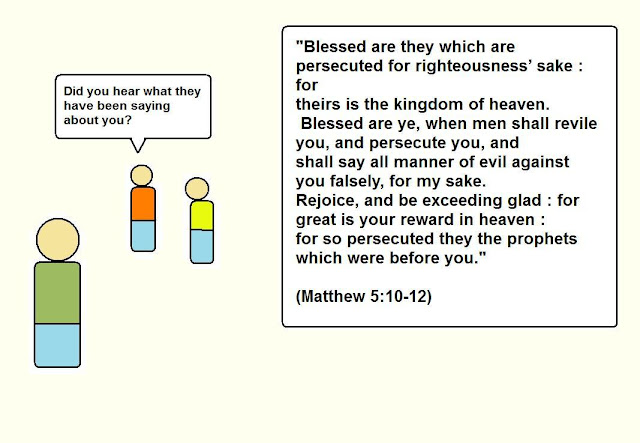 Did you hear what they have been saying about you?

"Blessed are they which are persecuted for righteousness' sake : for
theirs is the kingdom of heaven.
Blessed are ye, when men shall revile you, and persecute you, and shall say all manner of evil against you falsely, for my sake.
Rejoice, and be exceeding glad : for great is your reward in heaven :
for so persecuted they the prophets which were before you."

(Matthew 5:10-12)